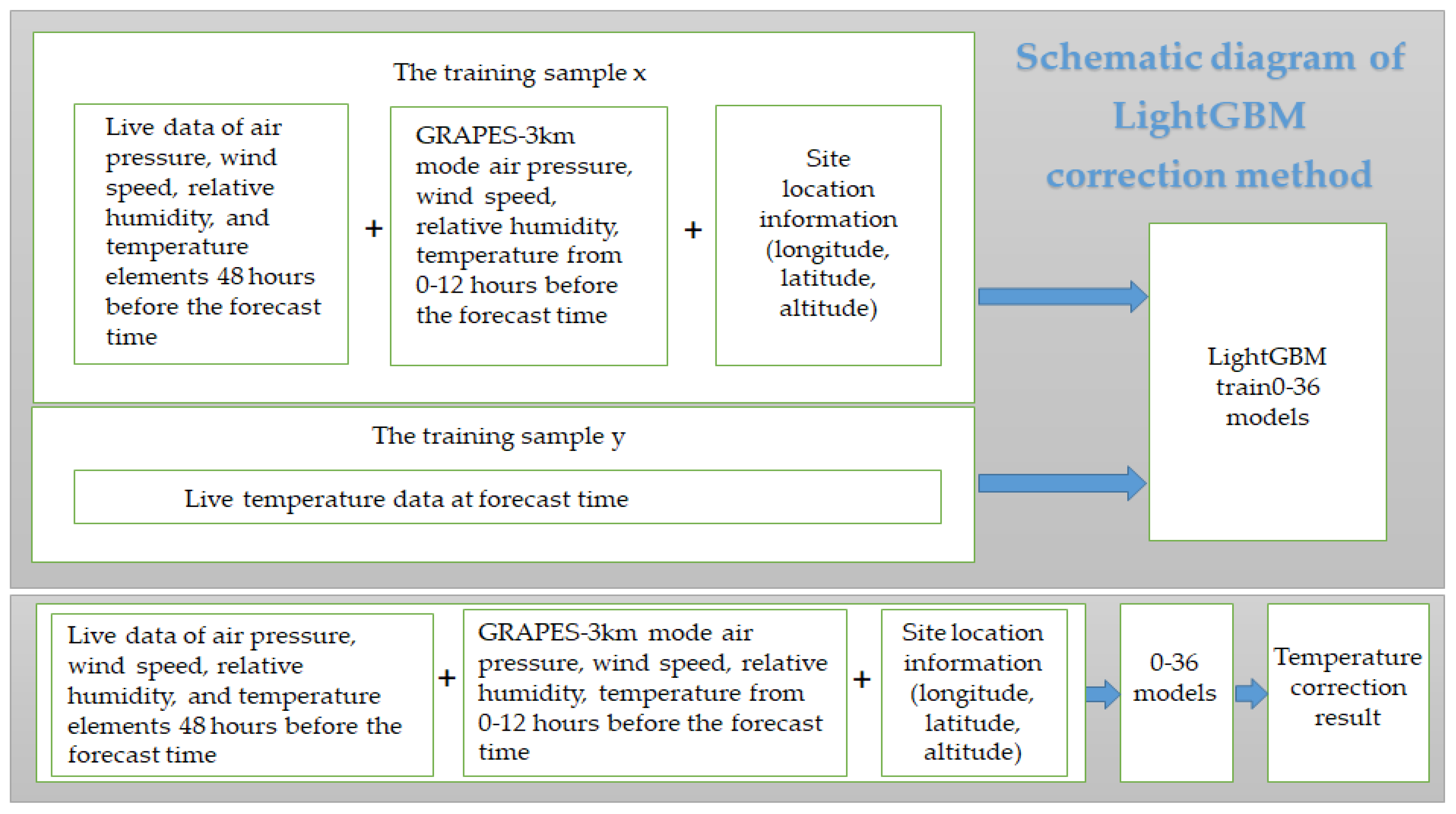 Schematic diagram of LightGBM correction method

The training sample x

Live data of air pressure, wind speed, relative humidity, and temperature elements 48 hours before the forecast time

+

GRAPES-3km mode air pressure, wind speed, relative humidity, temperature from 0-12 hours before the forecast time

+

Site location information (longitude, latitude, altitude)

The training sample y

Live temperature data at forecast time

LightGBM train0-36 models

Live data of air pressure, wind speed, relative humidity, and temperature elements 48 hours before the forecast time

+

GRAPES-3km mode air pressure, wind speed, relative humidity, temperature from 0-12 hours before the forecast time

+

Site location information (longitude, latitude, altitude)

0-36 models

Temperature correction result